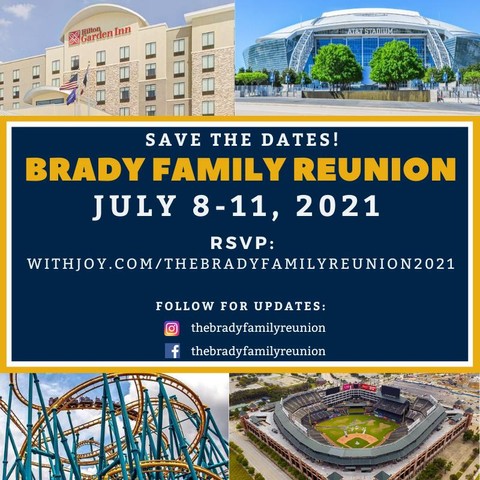 Hilton Garden Inn

AT&T STADIUM

SAVE THE DATES!
BRADY FAMILY REUNION
JULY 8-11, 2021

RSVP:
WITHJOY.COM/THEBRADYFAMILYREUNION2021

FOLLOW FOR UPDATES:
thebradyfamilyreunion
thebradyfamilyreunion